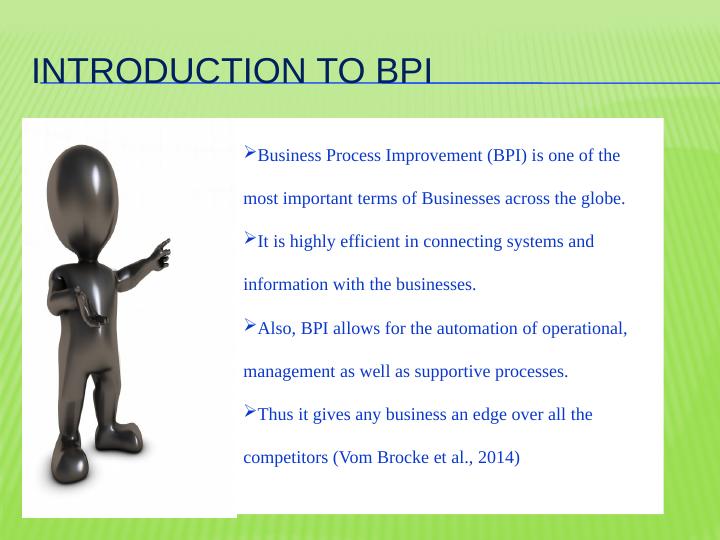 INTRODUCTION TO BPI

➢Business Process Improvement (BPI) is one of the most important terms of Businesses across the globe.

➢It is highly efficient in connecting systems and information with the businesses.

➢Also, BPI allows for the automation of operational, management as well as supportive processes.

➢Thus it gives any business an edge over all the competitors (Vom Brocke et al., 2014)